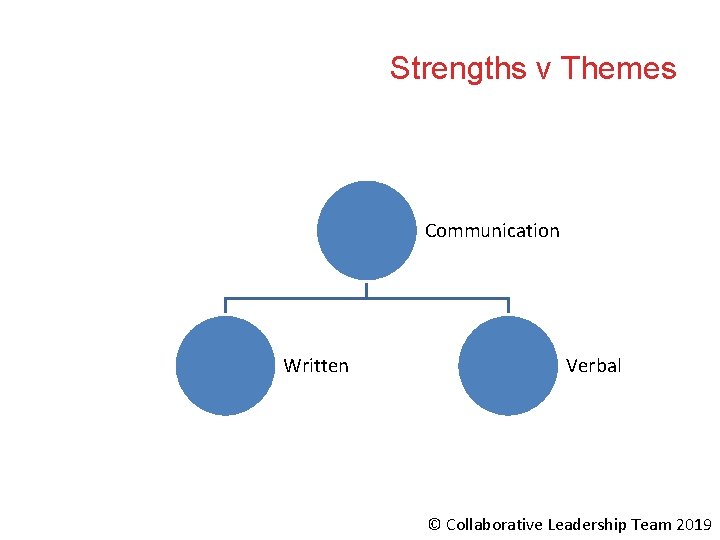 Strengths v Themes

Communication

Written

Verbal

© Collaborative Leadership Team 2019